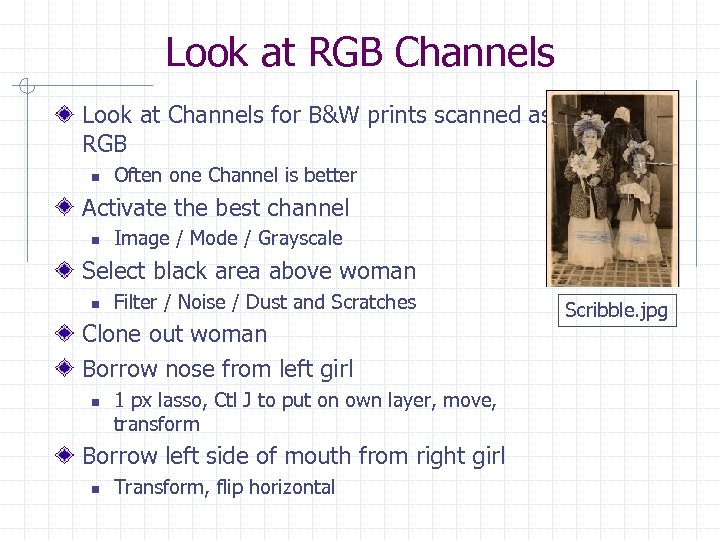 Look at RGB Channels

Look at Channels for B&W prints scanned as RGB

Often one Channel is better

Activate the best channel

Image / Mode / Grayscale

Select black area above woman

Filter / Noise / Dust and Scratches

Clone out woman

Borrow nose from left girl

1 px lasso, Ctl J to put on own layer, move, transform

Borrow left side of mouth from right girl

Transform, flip horizontal

Scribble.jpg